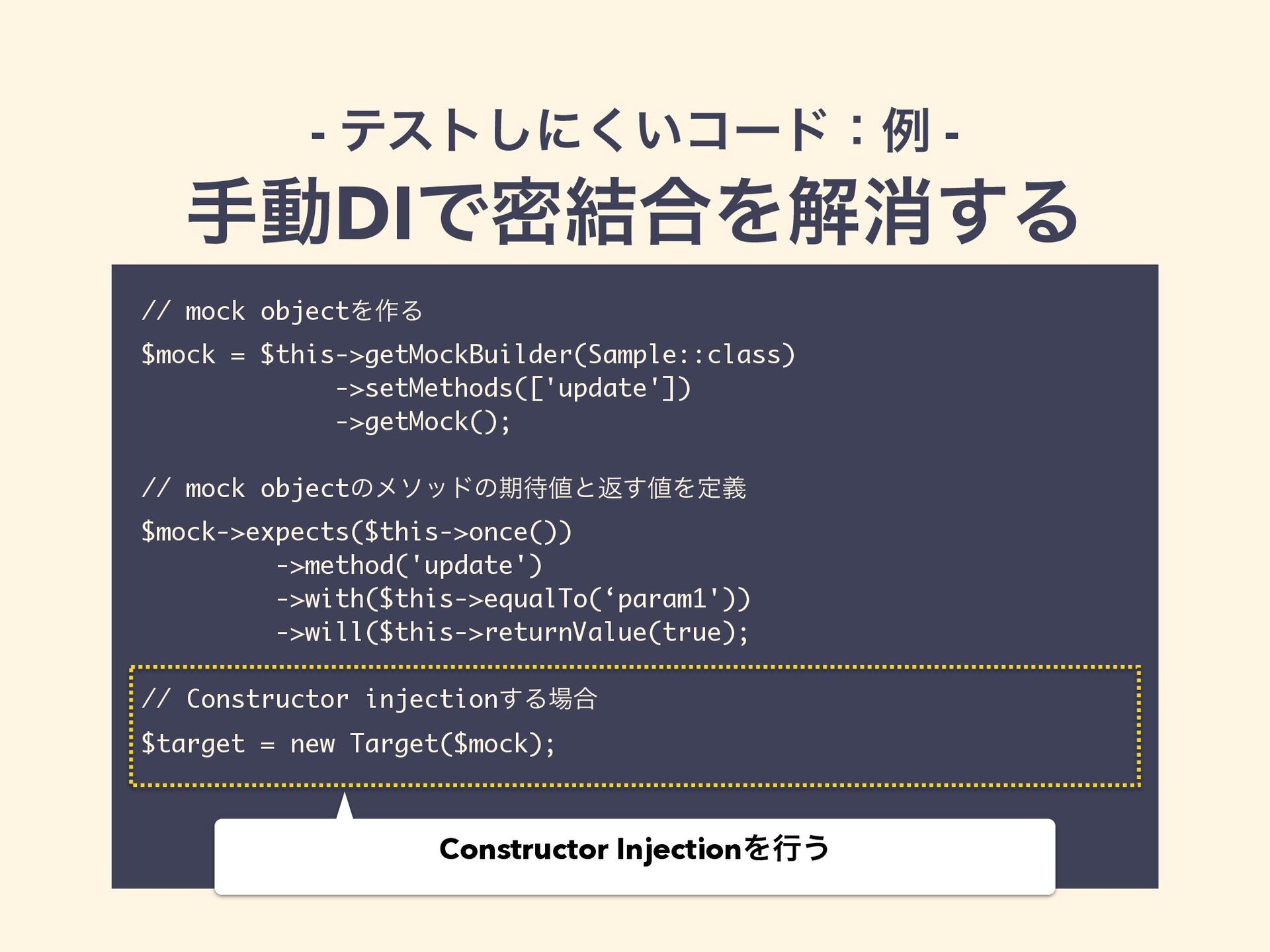 - テストしにくいコード：例 -

手動DIで密結合を解消する

// mock objectを作る
$mock = $this->getMockBuilder(Sample::class)
             ->setMethods(['update'])
             ->getMock();

// mock objectのメソッドの期待値と返す値を定義
$mock->expects($this->once())
         ->method('update')
         ->with($this->equalTo(‘param1'))
         ->will($this->returnValue(true);

// Constructor injectionする場合
$target = new Target($mock);

Constructor Injectionを行う